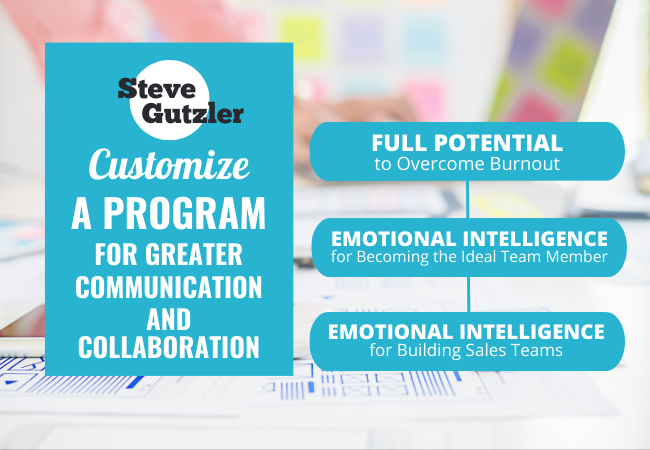 Steve Gutzler

Customize

A PROGRAM FOR GREATER COMMUNICATION AND COLLABORATION

FULL POTENTIAL
to Overcome Burnout

EMOTIONAL INTELLIGENCE
for Becoming the Ideal Team Member

EMOTIONAL INTELLIGENCE
for Building Sales Teams